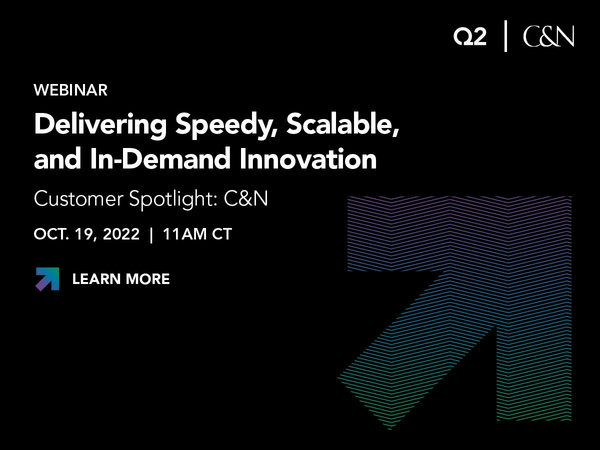 Q2 | C&N

WEBINAR

Delivering Speedy, Scalable, and In-Demand Innovation

Customer Spotlight: C&N

OCT. 19, 2022 | 11AM CT

LEARN MORE